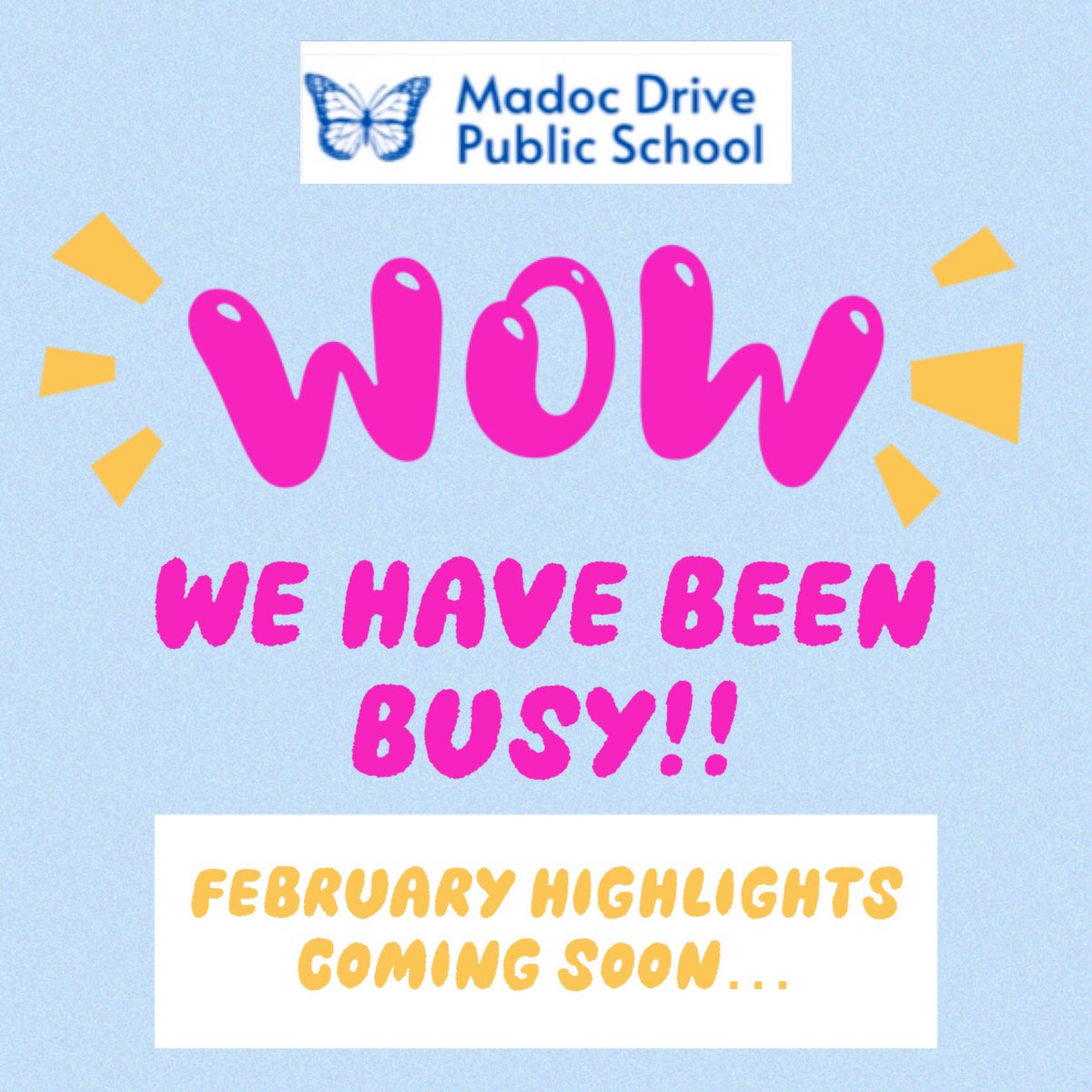 Madoc Drive Public School

WOW

WE HAVE BEEN BUSY!!

FEBRUARY HIGHLIGHTS COMING SOON...